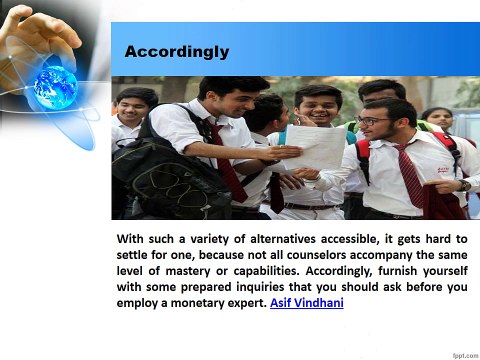 Accordingly

With such a variety of alternatives accessible, it gets hard to settle for one, because not all counselors accompany the same level of mastery or capabilities. Accordingly, furnish yourself with some prepared inquiries that you should ask before you employ a monetary expert. Asif Vindhani

fppt.com